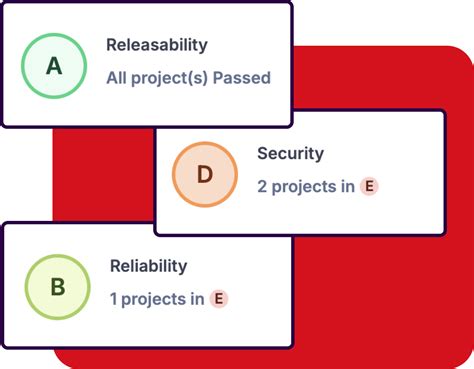 A

Releasability

All project(s) Passed

D

Security

2 projects in E

B

Reliability

1 projects in E